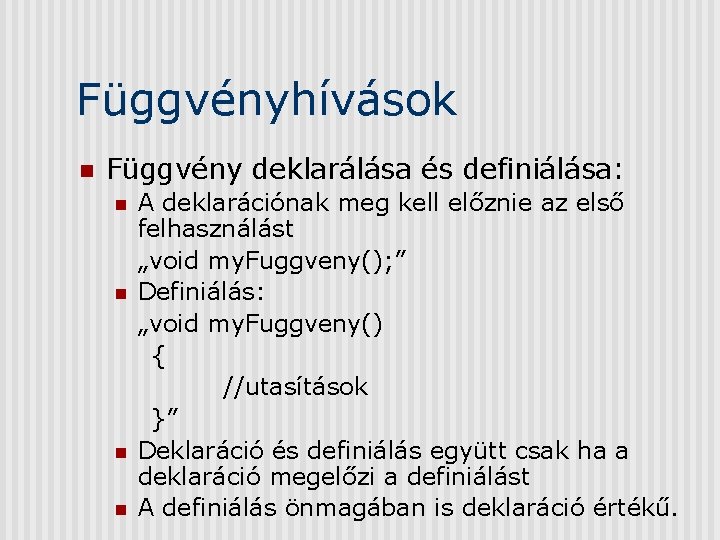 Függvényhívások

Függvény deklarálása és definiálása:

A deklarációnak meg kell előznie az első felhasználást

„void myFuggveny();”

Definiálás:

„void myFuggveny()
{
//utasítások
}”

Deklaráció és definiálás együtt csak ha a deklaráció megelőzi a definiálást

A definiálás önmagában is deklaráció értékű.